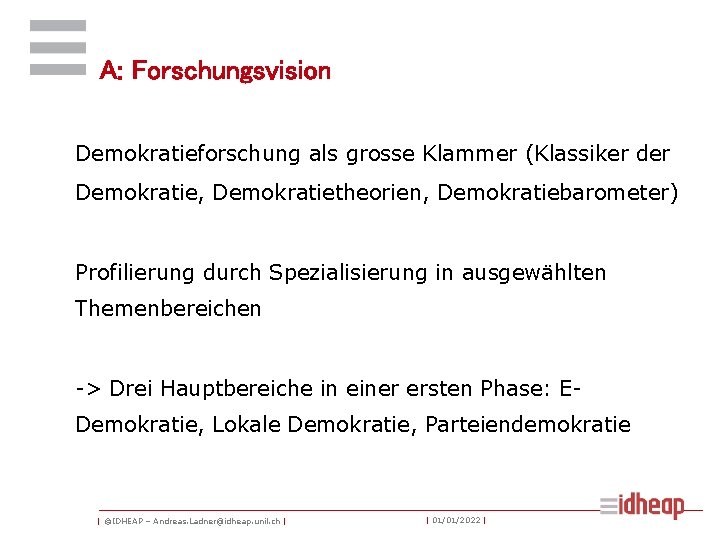 A: Forschungsvision

Demokratieforschung als grosse Klammer (Klassiker der Demokratie, Demokratietheorien, Demokratiebarometer)

Profilierung durch Spezialisierung in ausgewählten Themenbereichen

-> Drei Hauptbereiche in einer ersten Phase: E-Demokratie, Lokale Demokratie, Parteiendemokratie

| ©IDHEAP – Andreas.Ladner@idheap.unil.ch | | 01/01/2022 |

idheap